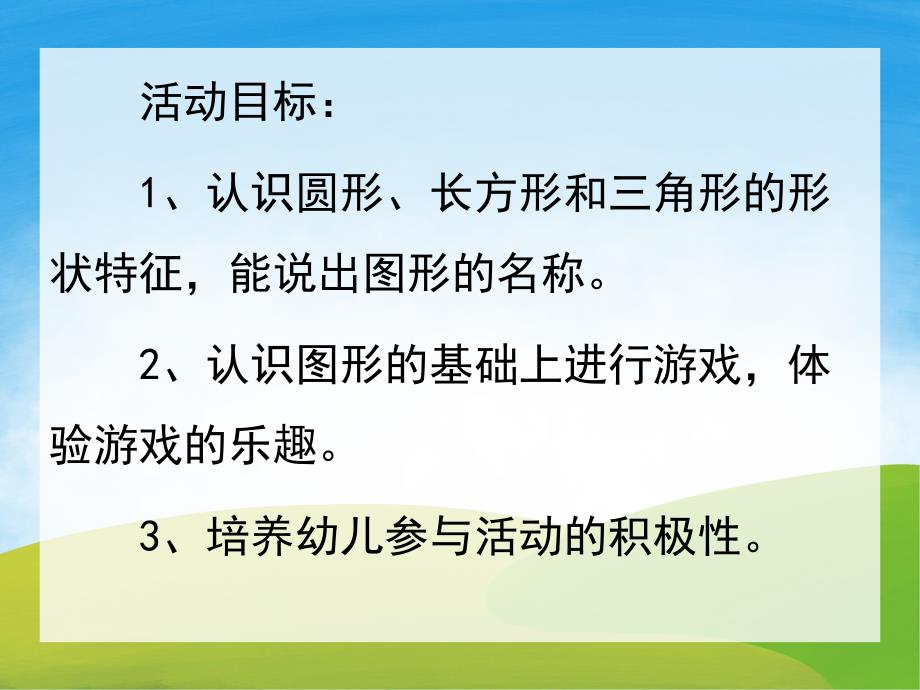 活动目标：

1、认识圆形、长方形和三角形的形状特征，能说出图形的名称。

2、认识图形的基础上进行游戏，体验游戏的乐趣。

3、培养幼儿参与活动的积极性。